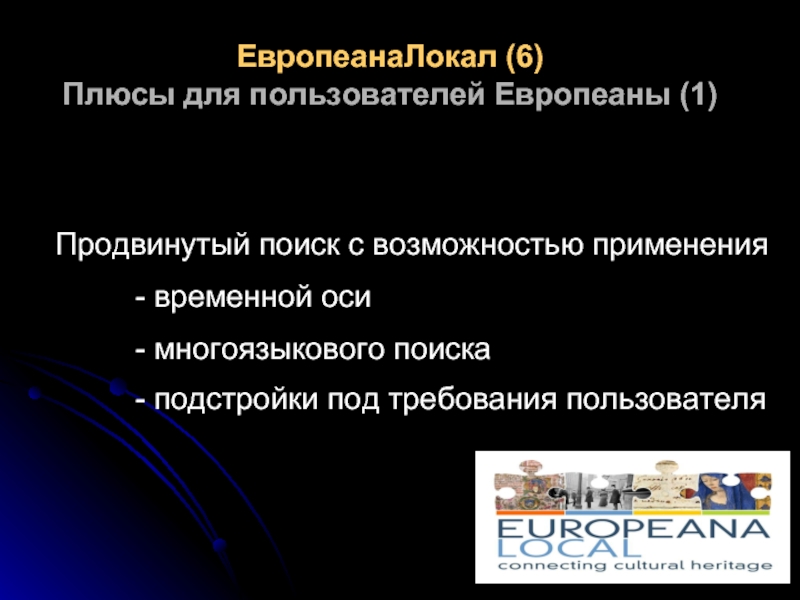 ЕвропеанаЛокал (6)
Плюсы для пользователей Европеаны (1)

Продвинутый поиск с возможностью применения

- временной оси

- многоязыкового поиска

- подстройки под требования пользователя

EUROPEANA
LOCAL
connecting cultural heritage